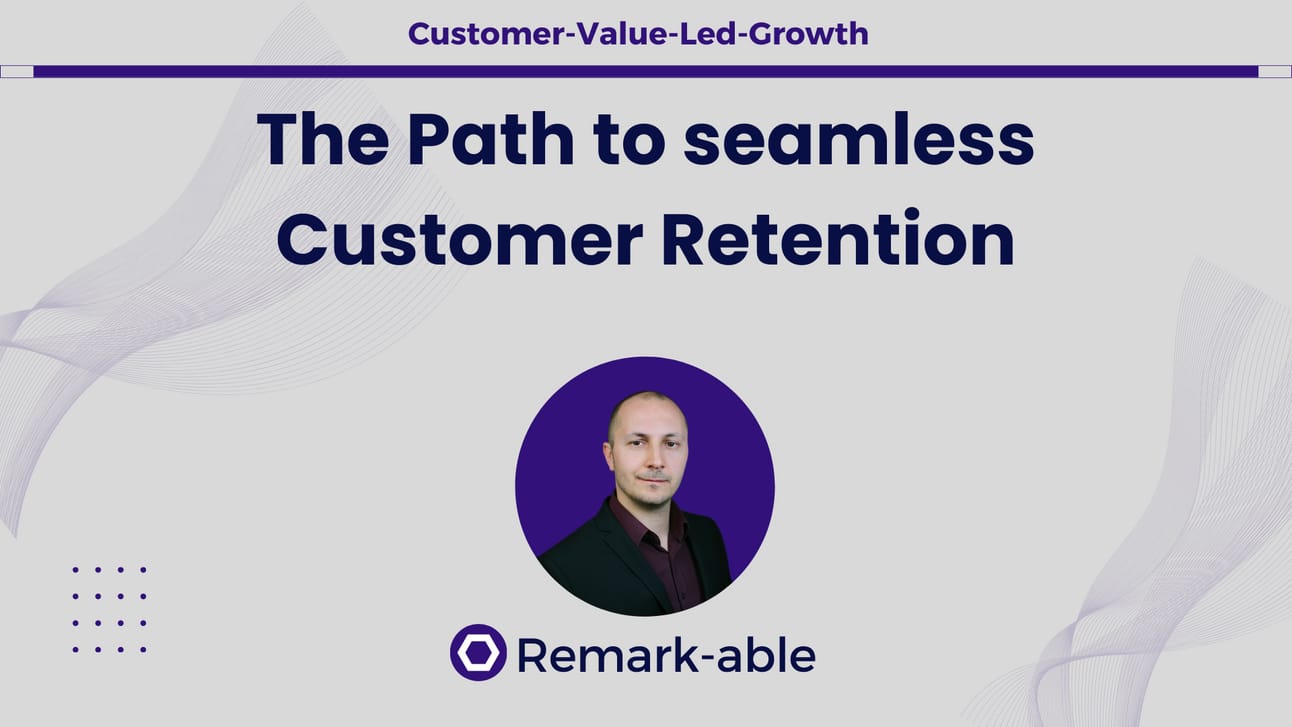 Customer-Value-Led-Growth

The Path to seamless Customer Retention

Remark-able